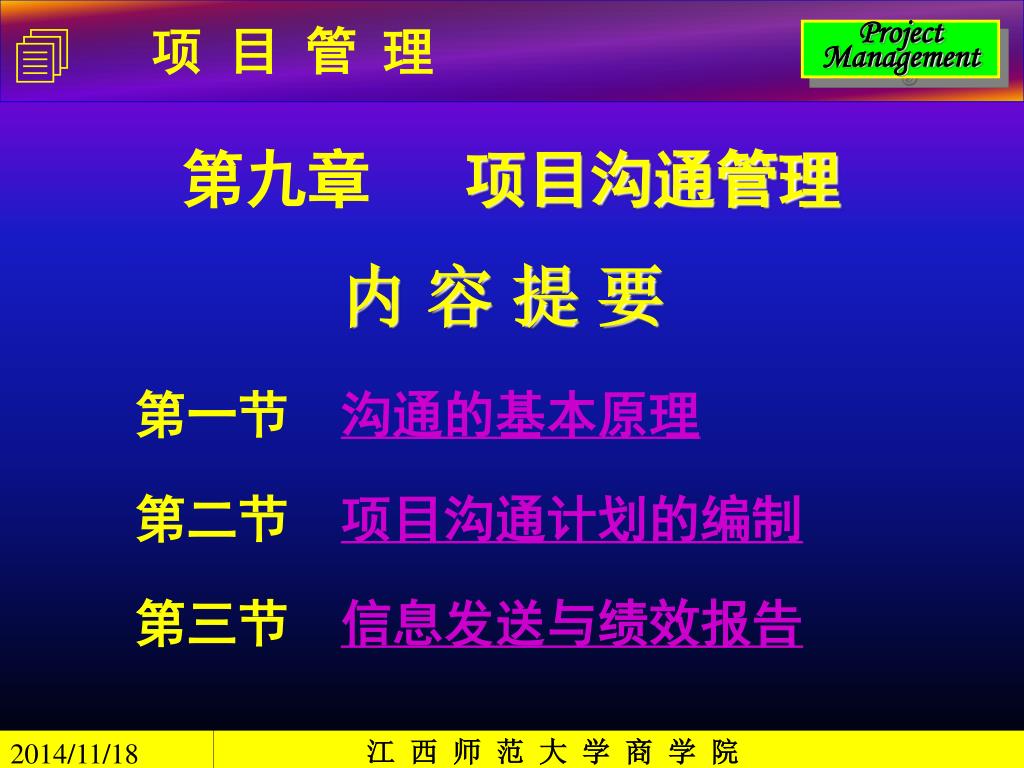 项 目 管 理

Project Management

第九章 项目沟通管理

内 容 提 要

第一节 沟通的基本原理

第二节 项目沟通计划的编制

第三节 信息发送与绩效报告

2014/11/18

江 西 师 范 大 学 商 学 院